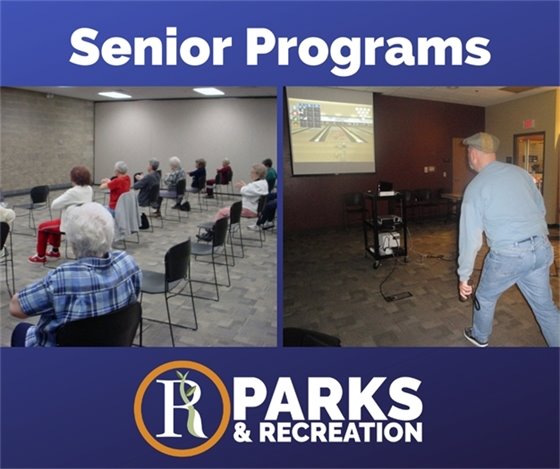 Senior Programs

R PARKS
& RECREATION